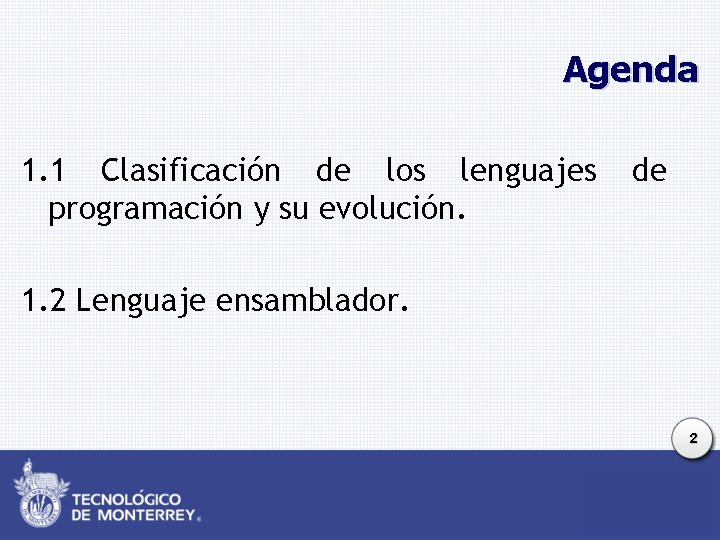 Agenda

1.1 Clasificación de los lenguajes de programación y su evolución.

1.2 Lenguaje ensamblador.

2

TECNOLÓGICO DE MONTERREY®